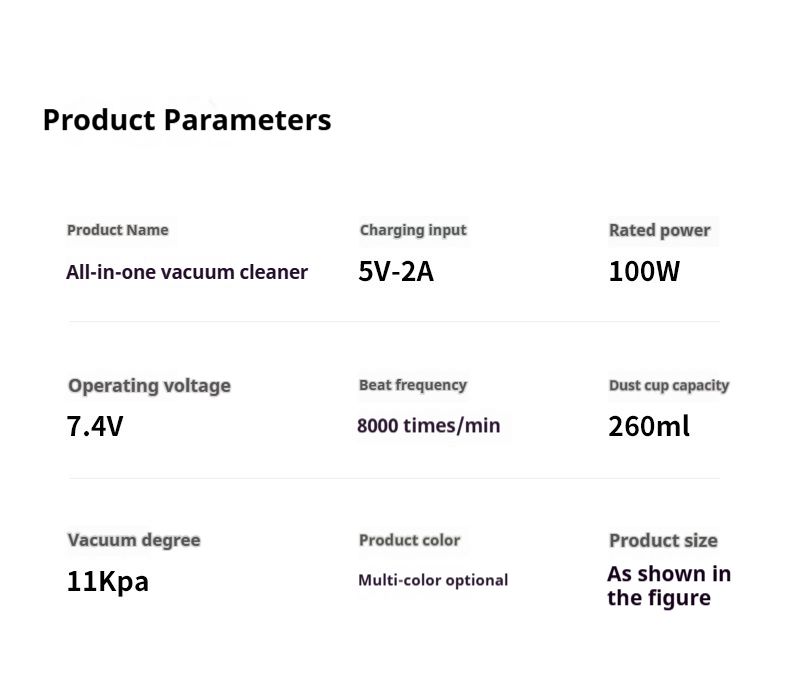 Product Parameters

Product Name
All-in-one vacuum cleaner

Charging input
5V-2A

Rated power
100W

Operating voltage
7.4V

Beat frequency
8000 times/min

Dust cup capacity
260ml

Vacuum degree
11Kpa

Product color
Multi-color optional

Product size
As shown in the figure